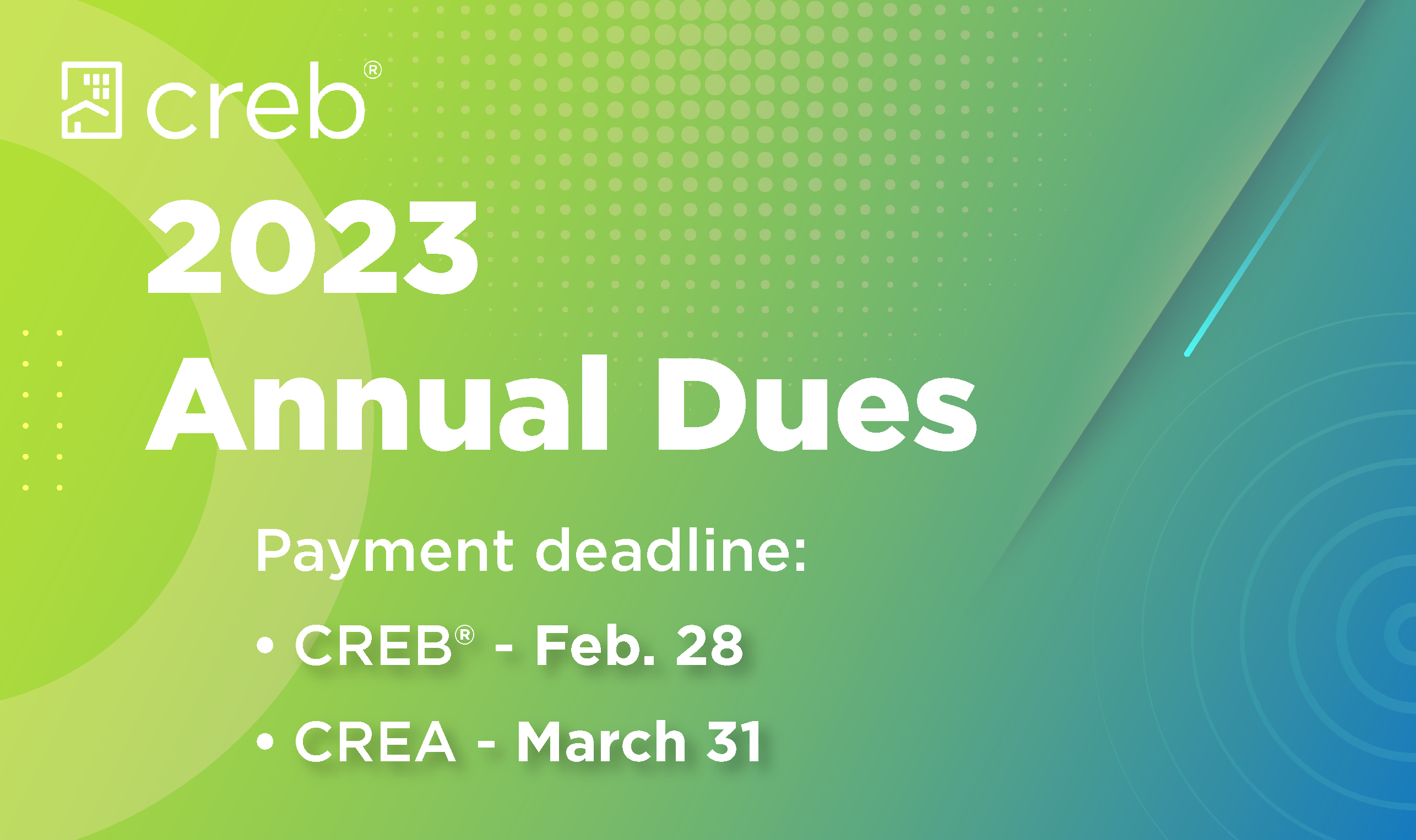 creb®

2023
Annual Dues

Payment deadline:
• CREB® - Feb. 28
• CREA - March 31